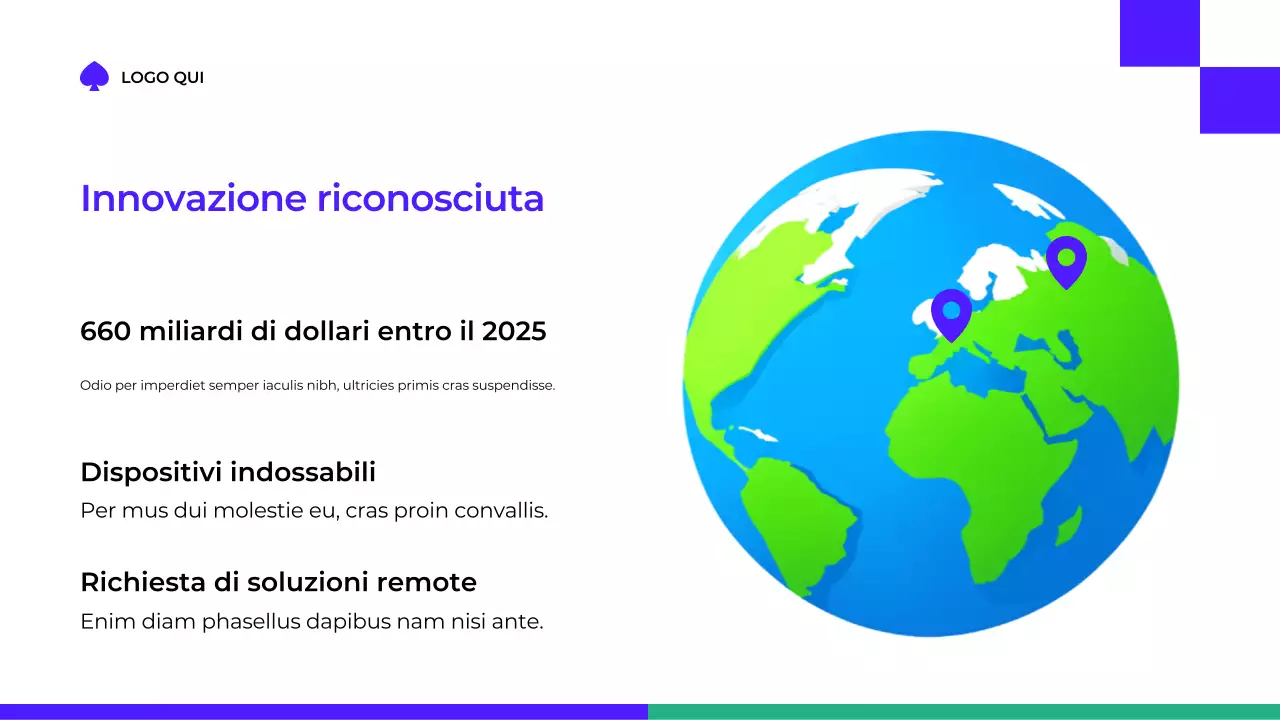 LOGO QUI

Innovazione riconosciuta

660 miliardi di dollari entro il 2025

Odio per imperdiet semper iaculis nibh, ultricies primis cras suspendisse.

Dispositivi indossabili

Per mus dui molestie eu, cras proin convallis.

Richiesta di soluzioni remote

Enim diam phasellus dapibus nam nisi ante.